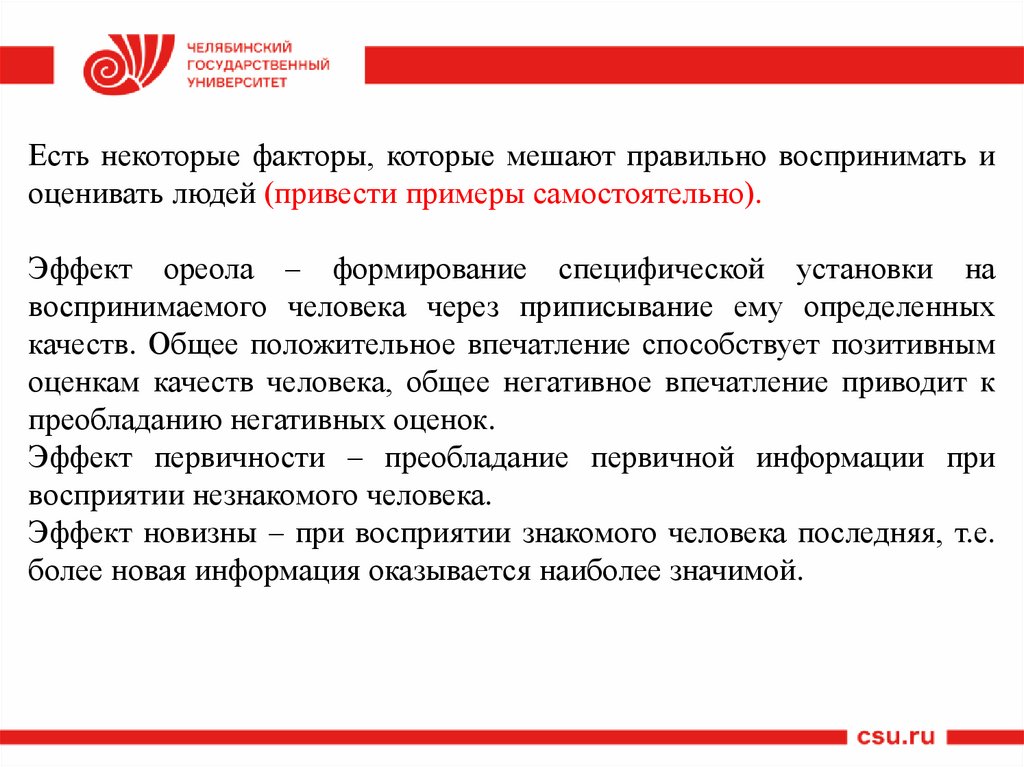 ЧЕЛЯБИНСКИЙ ГОСУДАРСТВЕННЫЙ УНИВЕРСИТЕТ

Есть некоторые факторы, которые мешают правильно воспринимать и оценивать людей (привести примеры самостоятельно).

Эффект ореола – формирование специфической установки на воспринимаемого человека через приписывание ему определенных качеств. Общее положительное впечатление способствует позитивным оценкам качеств человека, общее негативное впечатление приводит к преобладанию негативных оценок.
Эффект первичности – преобладание первичной информации при восприятии незнакомого человека.
Эффект новизны – при восприятии знакомого человека последняя, т.е. более новая информация оказывается наиболее значимой.

csu.ru